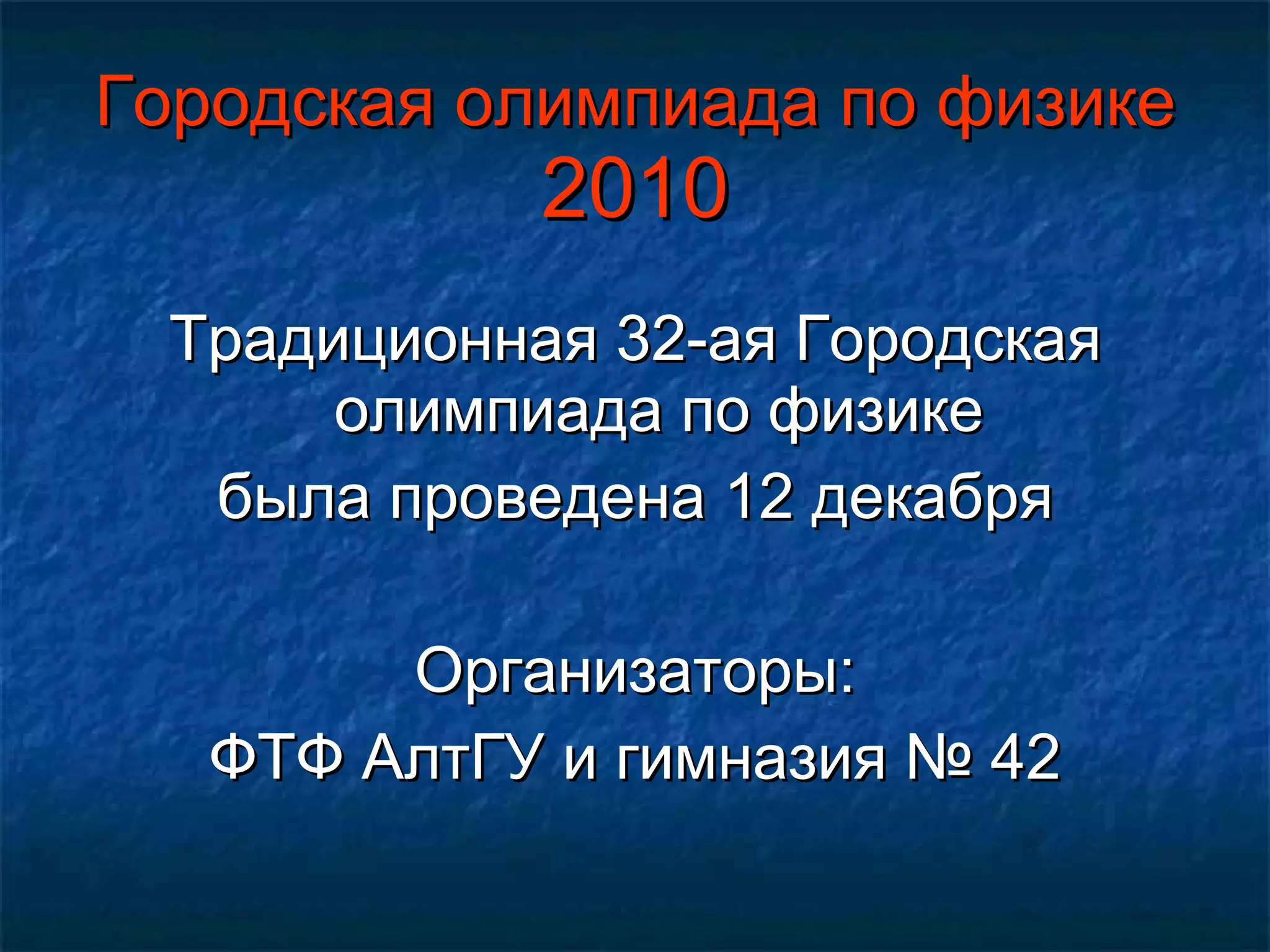 Городская олимпиада по физике 2010

Традиционная 32-ая Городская олимпиада по физике

была проведена 12 декабря

Организаторы:

ФТФ АлтГУ и гимназия № 42